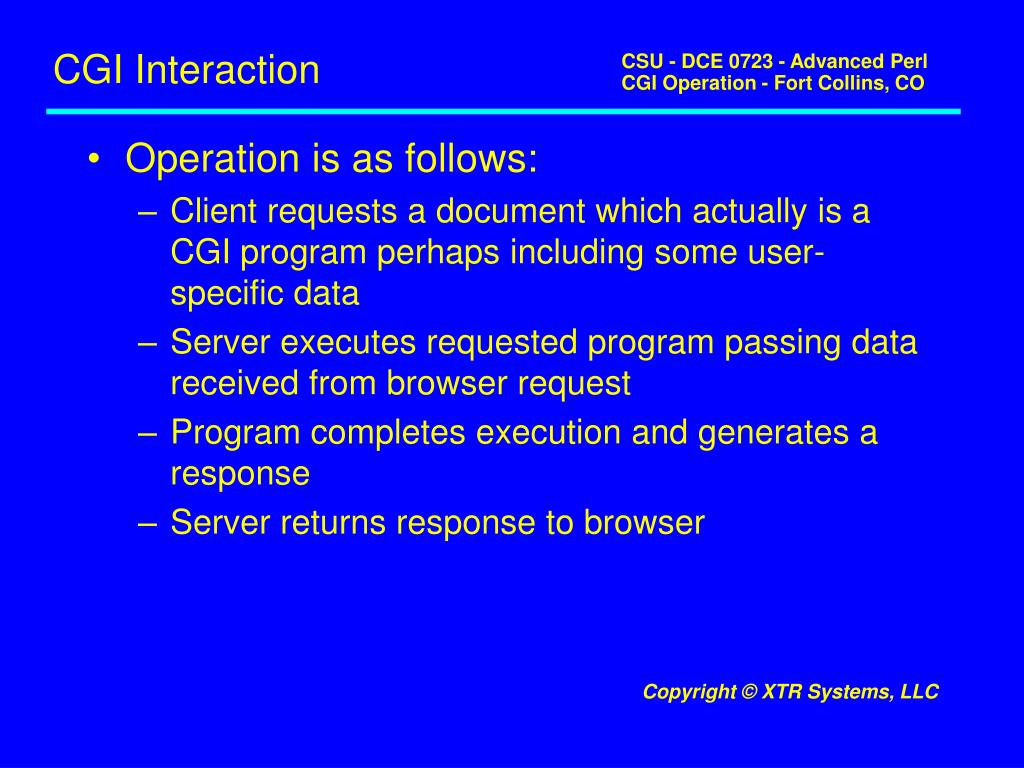 CGI Interaction

CSU - DCE 0723 - Advanced Perl
CGI Operation - Fort Collins, CO

• Operation is as follows:
– Client requests a document which actually is a CGI program perhaps including some user-specific data
– Server executes requested program passing data received from browser request
– Program completes execution and generates a response
– Server returns response to browser

Copyright © XTR Systems, LLC